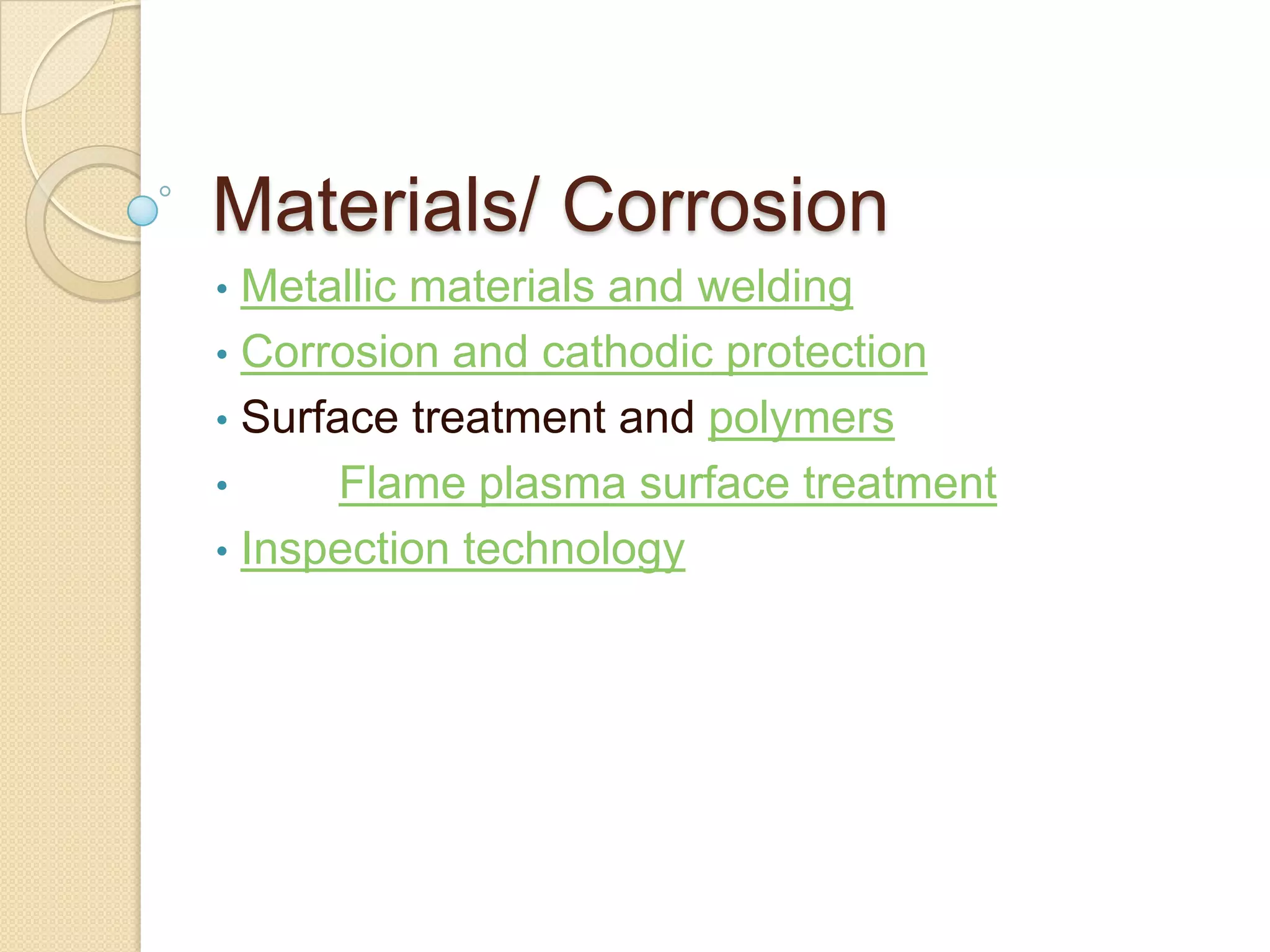 Materials/ Corrosion

• Metallic materials and welding
• Corrosion and cathodic protection
• Surface treatment and polymers
• Flame plasma surface treatment
• Inspection technology